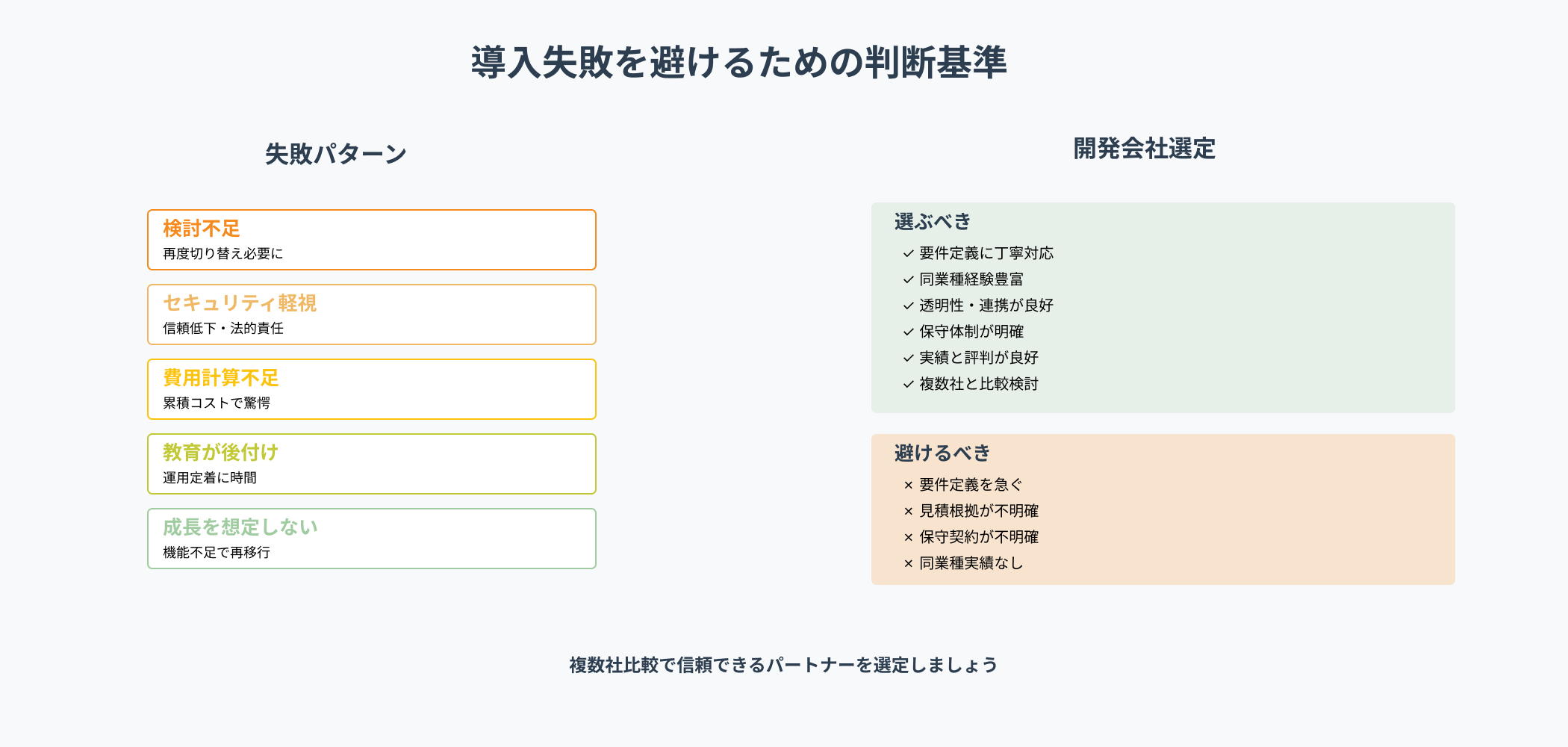 導入失敗を避けるための判断基準

失敗パターン

検討不足
再度切り替え必要に

セキュリティ軽視
信頼低下・法的責任

費用計算不足
累積コストで驚愕

教育が後付け
運用定着に時間

成長を想定しない
機能不足で再移行

開発会社選定

選ぶべき
✓ 要件定義に丁寧対応
✓ 同業種経験豊富
✓ 透明性・連携が良好
✓ 保守体制が明確
✓ 実績と評判が良好
✓ 複数社と比較検討

避けるべき
× 要件定義を急ぐ
× 見積根拠が不明確
× 保守契約が不明確
× 同業種実績なし

複数社比較で信頼できるパートナーを選定しましょう